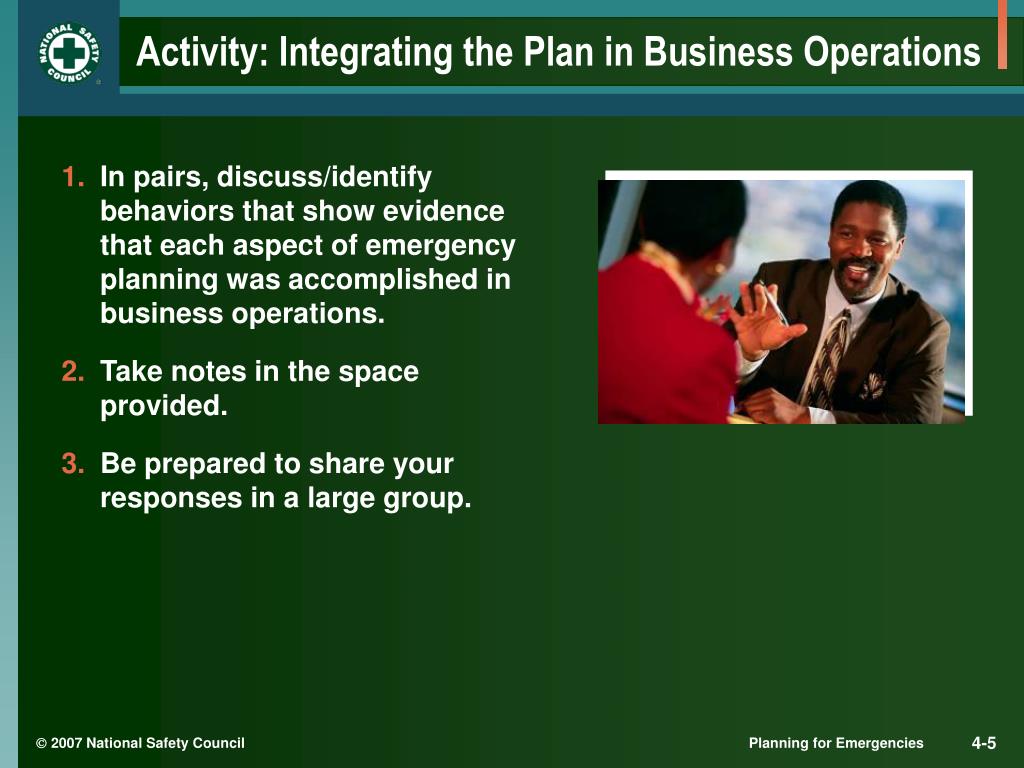 NATIONAL SAFETY COUNCIL

Activity: Integrating the Plan in Business Operations

1. In pairs, discuss/identify behaviors that show evidence that each aspect of emergency planning was accomplished in business operations.

2. Take notes in the space provided.

3. Be prepared to share your responses in a large group.

© 2007 National Safety Council

Planning for Emergencies

4-5